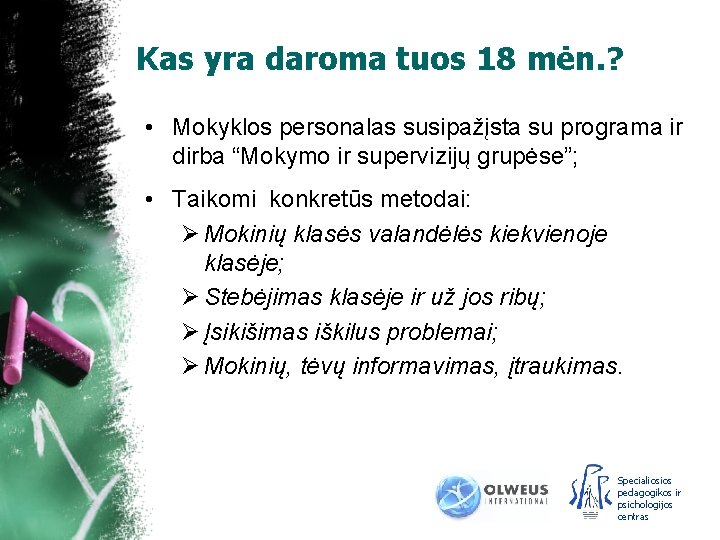 Kas yra daroma tuos 18 mėn.?

• Mokyklos personalas susipažįsta su programa ir dirba “Mokymo ir supervizijų grupėse”;

• Taikomi konkretūs metodai:
➢ Mokinių klasės valandėlės kiekvienoje klasėje;
➢ Stebėjimas klasėje ir už jos ribų;
➢ Įsikišimas iškilus problemai;
➢ Mokinių, tėvų informavimas, įtraukimas.

OLWEUS INTERNATIONAL

Specialiosios pedagogikos ir psichologijos centras